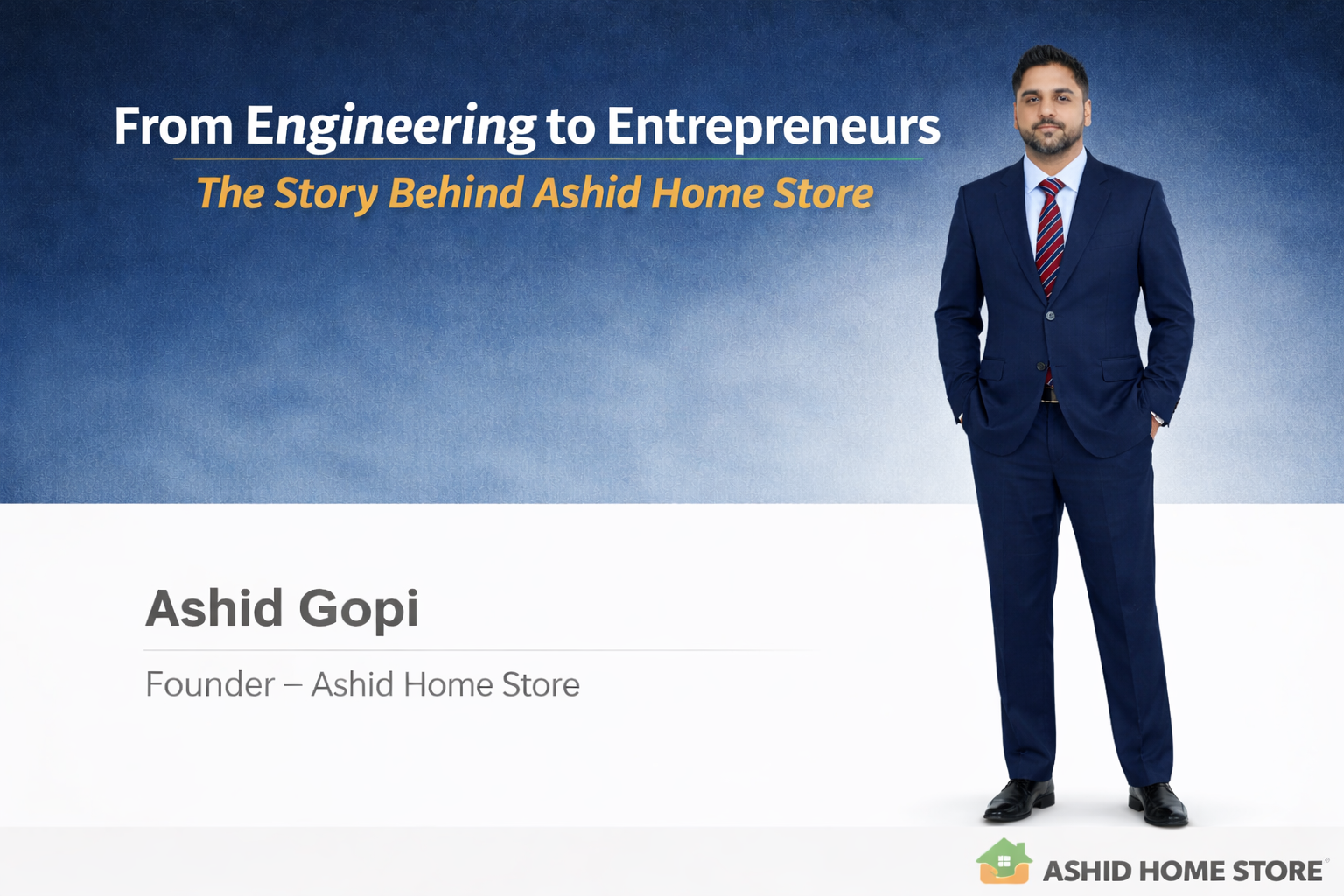 From Engineering to Entrepreneurs
The Story Behind Ashid Home Store

Ashid Gopi

Founder – Ashid Home Store

ASHID HOME STORE